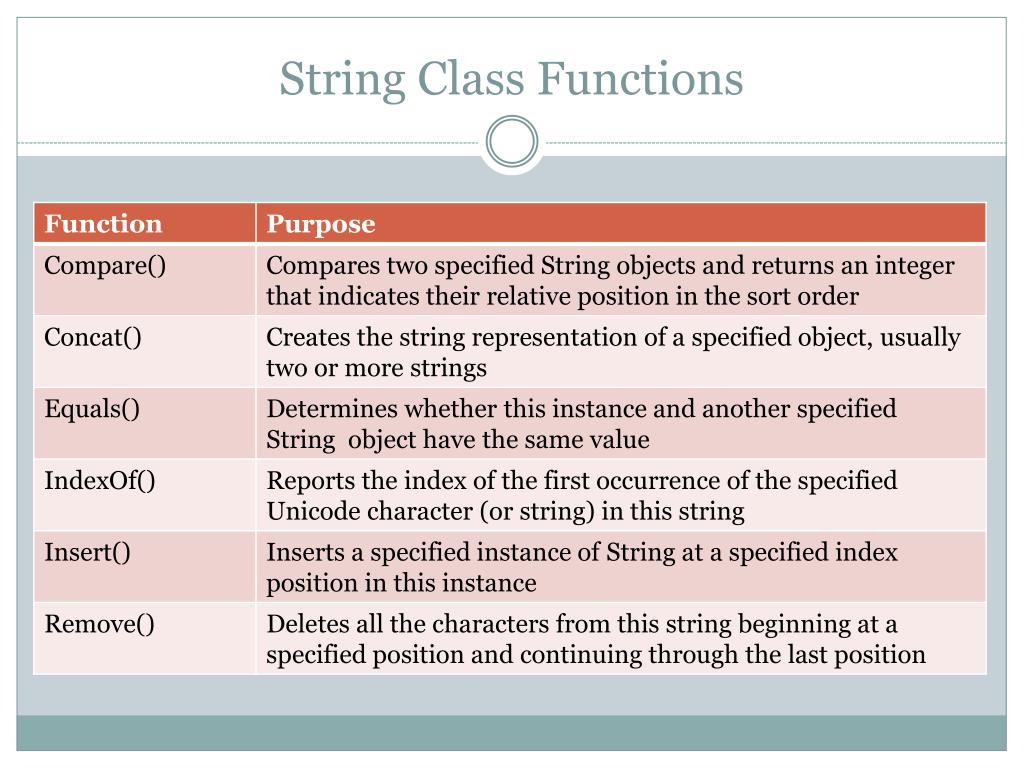 String Class Functions

| Function | Purpose |
|---|---|
| Compare() | Compares two specified String objects and returns an integer that indicates their relative position in the sort order |
| Concat() | Creates the string representation of a specified object, usually two or more strings |
| Equals() | Determines whether this instance and another specified String object have the same value |
| IndexOf() | Reports the index of the first occurrence of the specified Unicode character (or string) in this string |
| Insert() | Inserts a specified instance of String at a specified index position in this instance |
| Remove() | Deletes all the characters from this string beginning at a specified position and continuing through the last position |